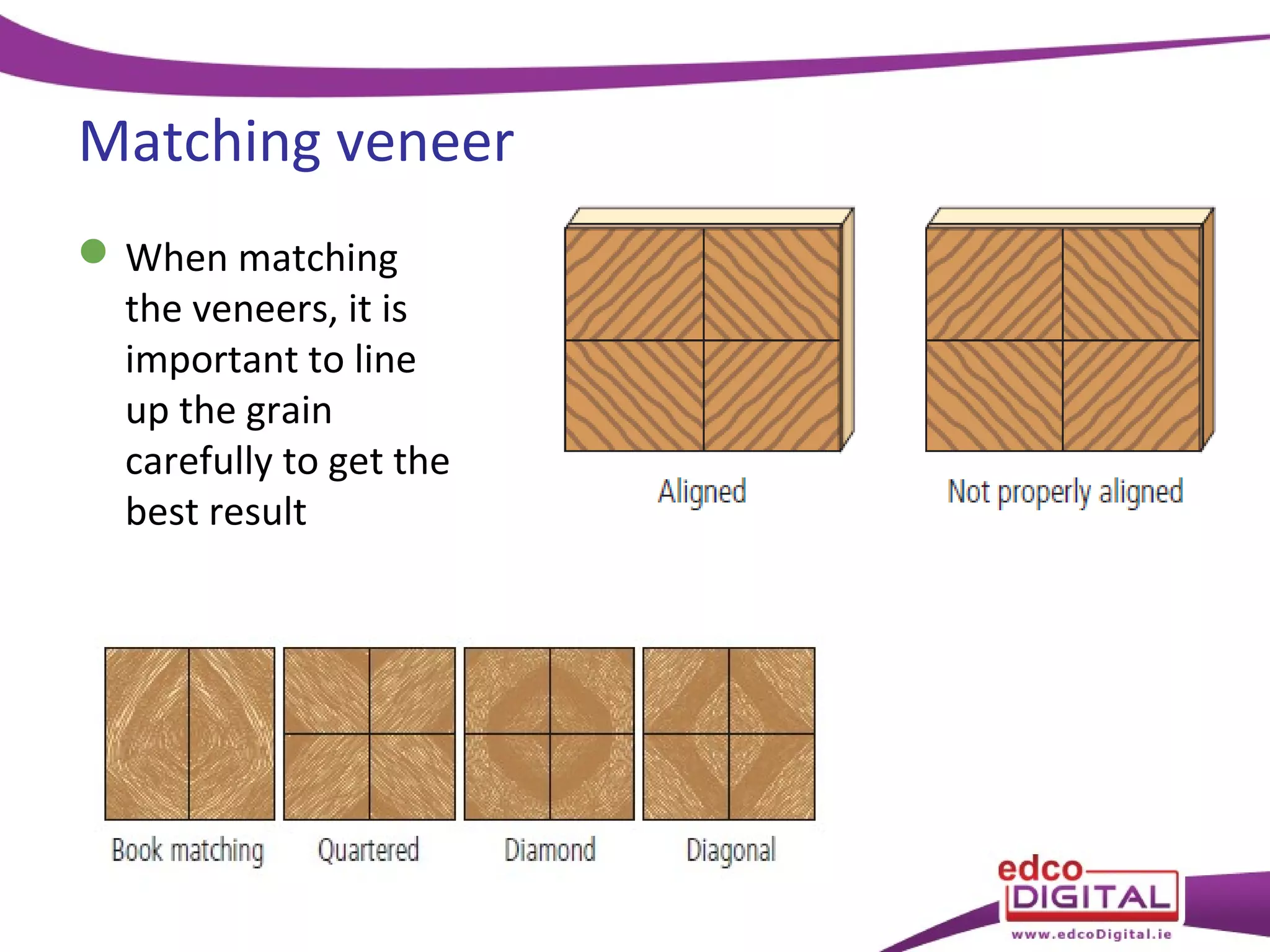 Matching veneer

When matching the veneers, it is important to line up the grain carefully to get the best result

Aligned

Not properly aligned

Book matching

Quartered

Diamond

Diagonal

edco DIGITAL
www.edcoDigital.ie